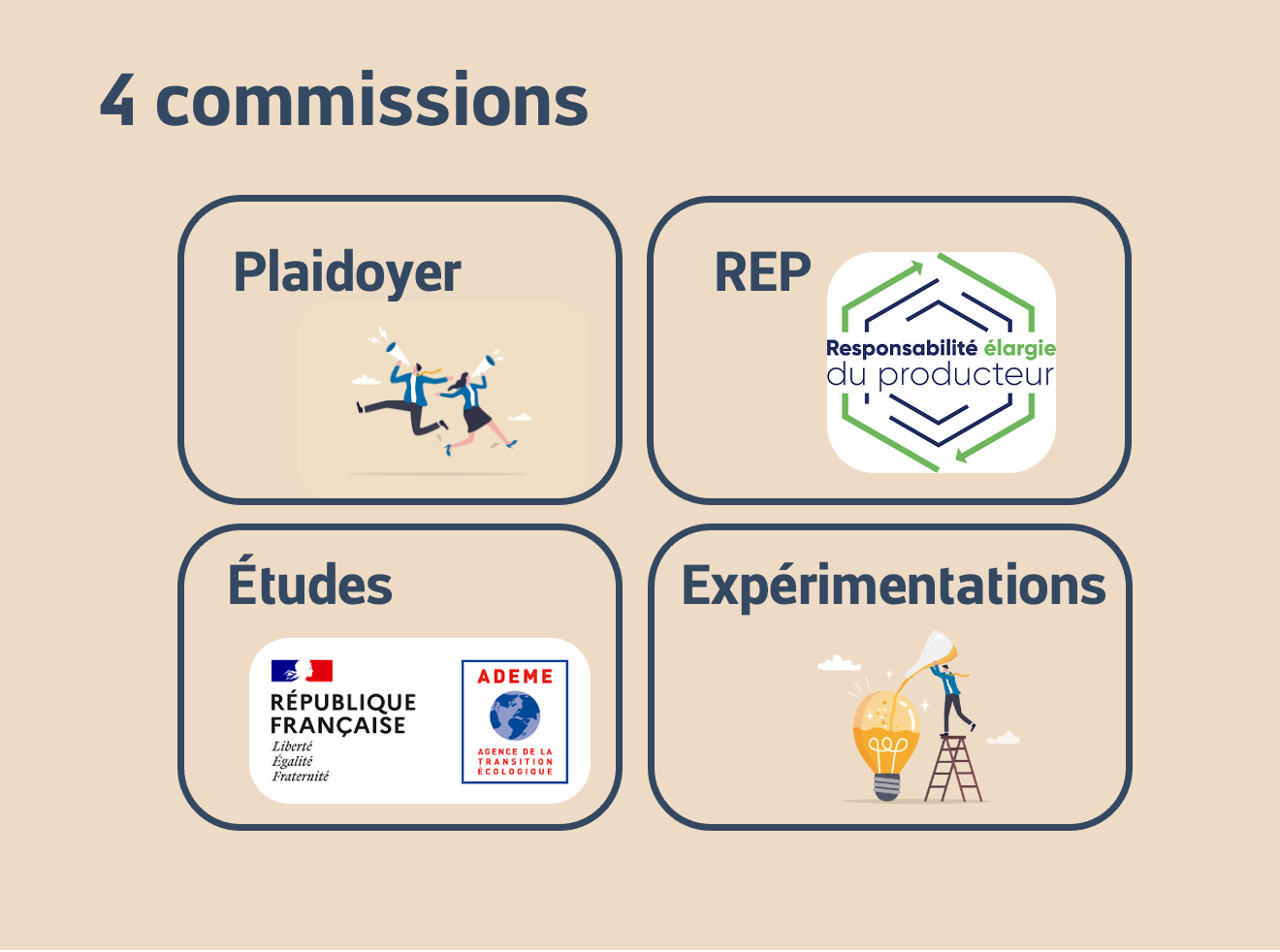 4 commissions

Plaidoyer

REP

Responsabilité élargie du producteur

Études

RÉPUBLIQUE FRANÇAISE
Liberté
Égalité
Fraternité

ADEME
AGENCE DE LA TRANSITION ÉCOLOGIQUE

Expérimentations